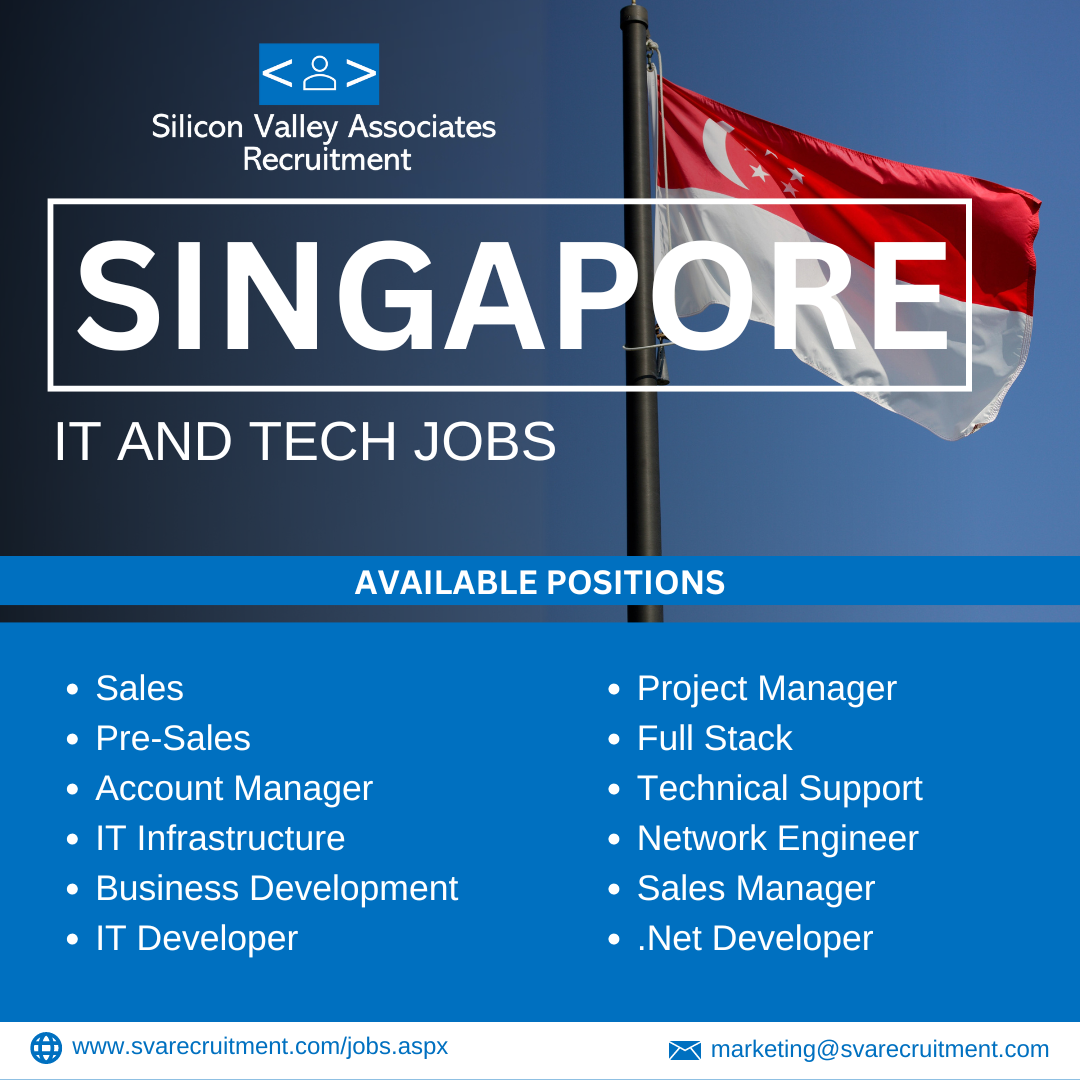 Silicon Valley Associates Recruitment

SINGAPORE

IT AND TECH JOBS

AVAILABLE POSITIONS

- Sales
- Pre-Sales
- Account Manager
- IT Infrastructure
- Business Development
- IT Developer

- Project Manager
- Full Stack
- Technical Support
- Network Engineer
- Sales Manager
- .Net Developer

www.svarecruitment.com/jobs.aspx

marketing@svarecruitment.com